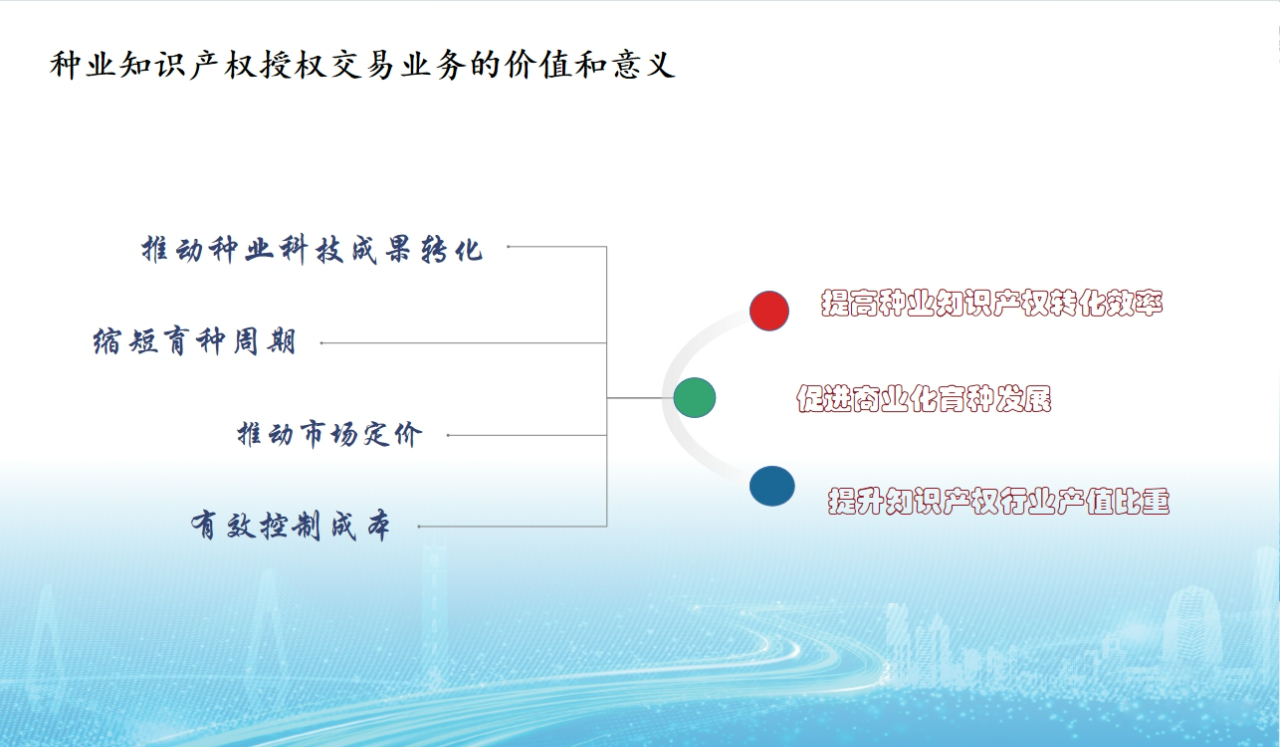 种业知识产权授权交易业务的价值和意义

推动种业科技成果转化

缩短育种周期

推动市场定价

有效控制成本

提高种业知识产权转化效率

促进商业化育种发展

提升知识产权行业产值比重